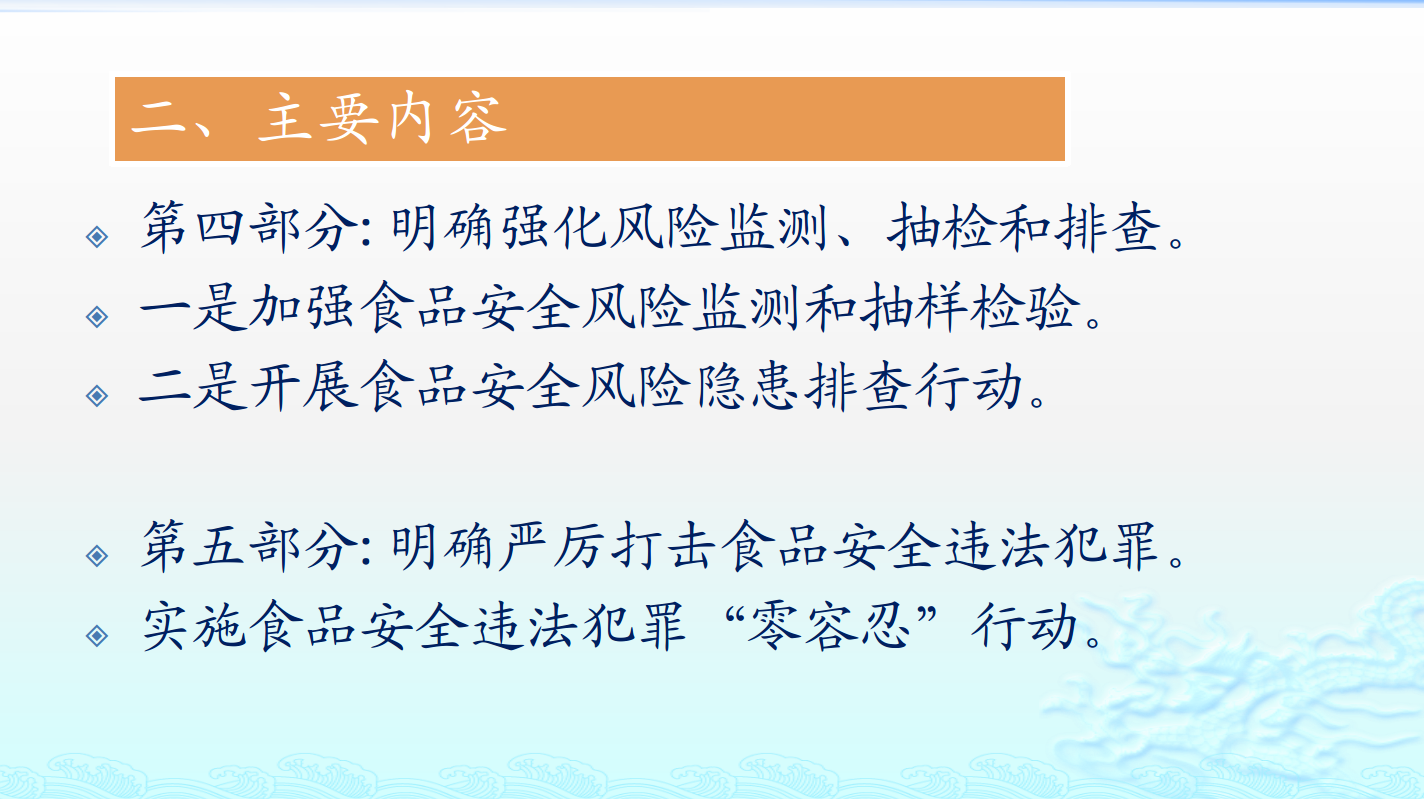 二、主要内容

第四部分: 明确强化风险监测、抽检和排查。

一是加强食品安全风险监测和抽样检验。

二是开展食品安全风险隐患排查行动。

第五部分: 明确严厉打击食品安全违法犯罪。

实施食品安全违法犯罪“零容忍”行动。